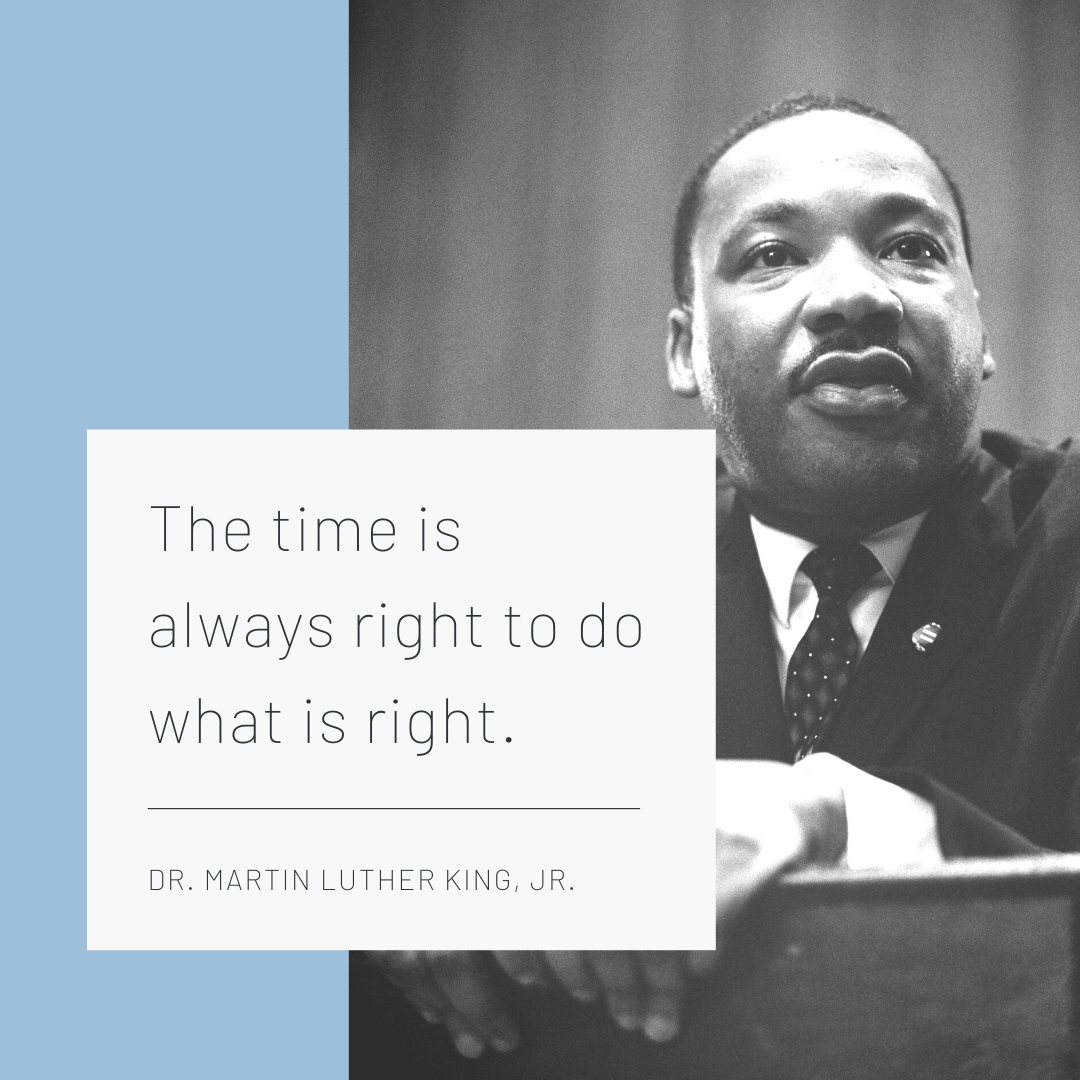 The time is always right to do what is right.

DR. MARTIN LUTHER KING, JR.